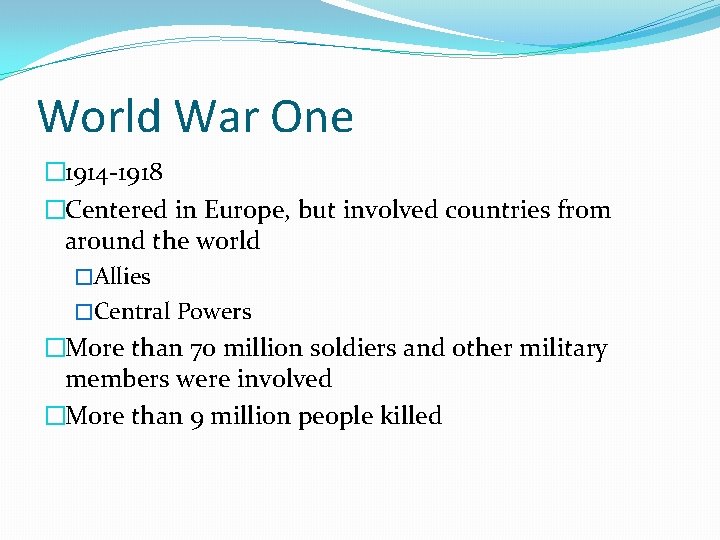 World War One

□1914-1918

□Centered in Europe, but involved countries from around the world

□Allies

□Central Powers

□More than 70 million soldiers and other military members were involved

□More than 9 million people killed